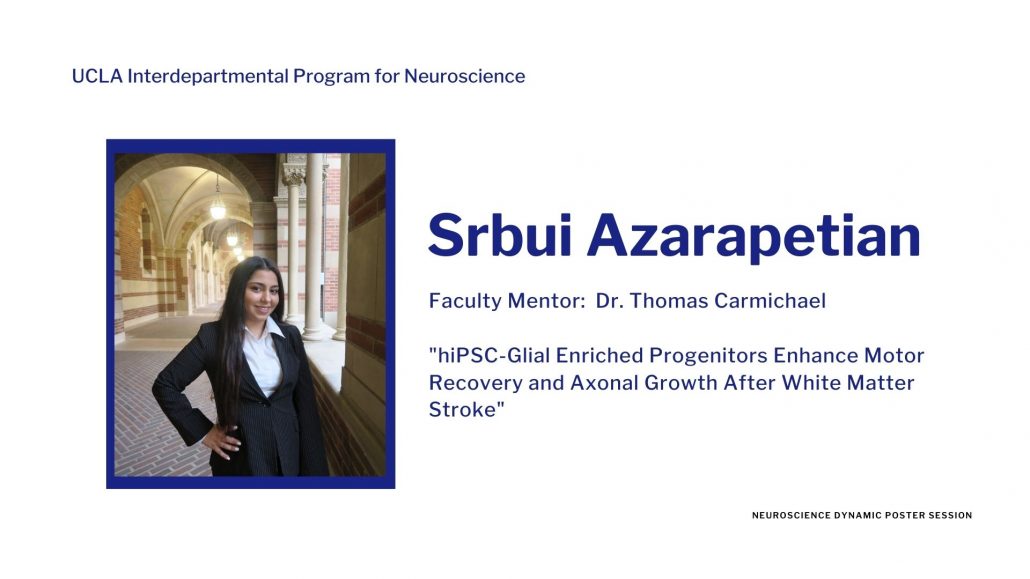 UCLA Interdepartmental Program for Neuroscience

Srbui Azarapetian

Faculty Mentor: Dr. Thomas Carmichael

"hiPSC-Glial Enriched Progenitors Enhance Motor Recovery and Axonal Growth After White Matter Stroke"

NEUROSCIENCE DYNAMIC POSTER SESSION